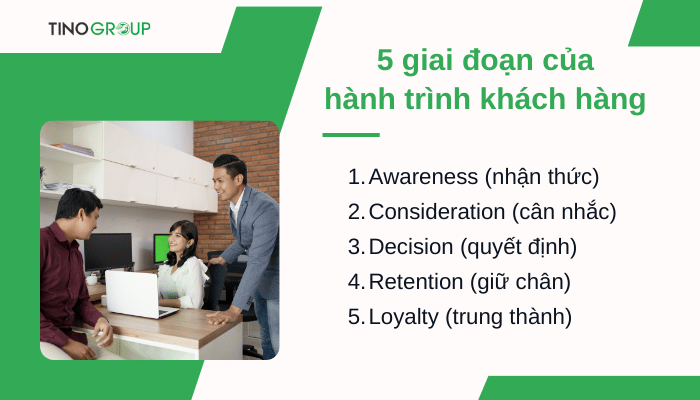 TINOGROUP

5 giai đoạn của hành trình khách hàng

1. Awareness (nhận thức)
2. Consideration (cân nhắc)
3. Decision (quyết định)
4. Retention (giữ chân)
5. Loyalty (trung thành)